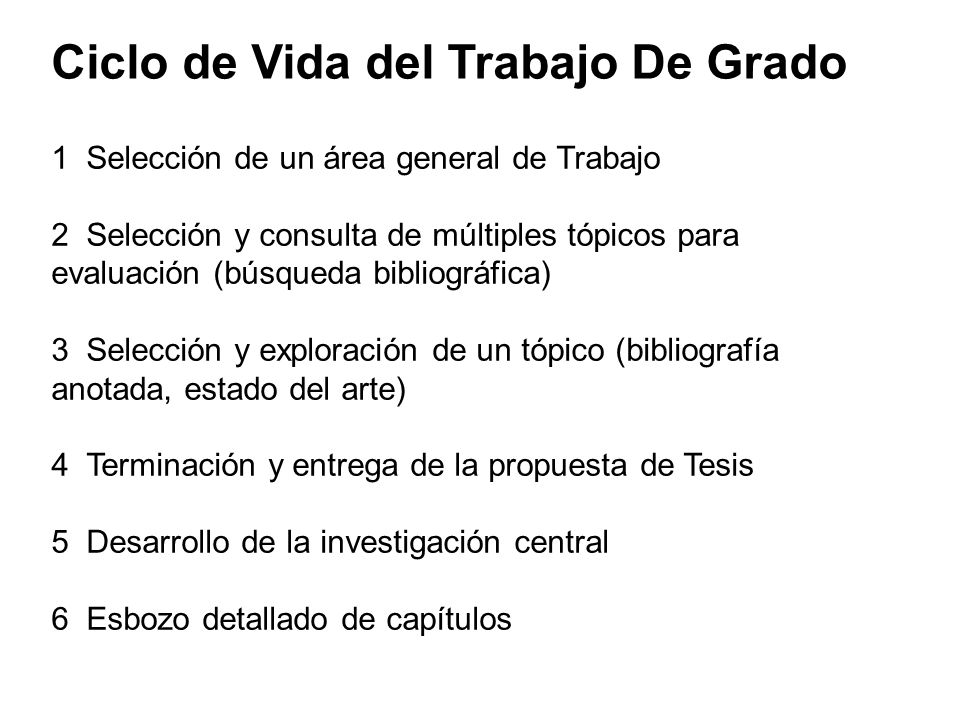 Ciclo de Vida del Trabajo De Grado

1 Selección de un área general de Trabajo

2 Selección y consulta de múltiples tópicos para evaluación (búsqueda bibliográfica)

3 Selección y exploración de un tópico (bibliografía anotada, estado del arte)

4 Terminación y entrega de la propuesta de Tesis

5 Desarrollo de la investigación central

6 Esbozo detallado de capítulos